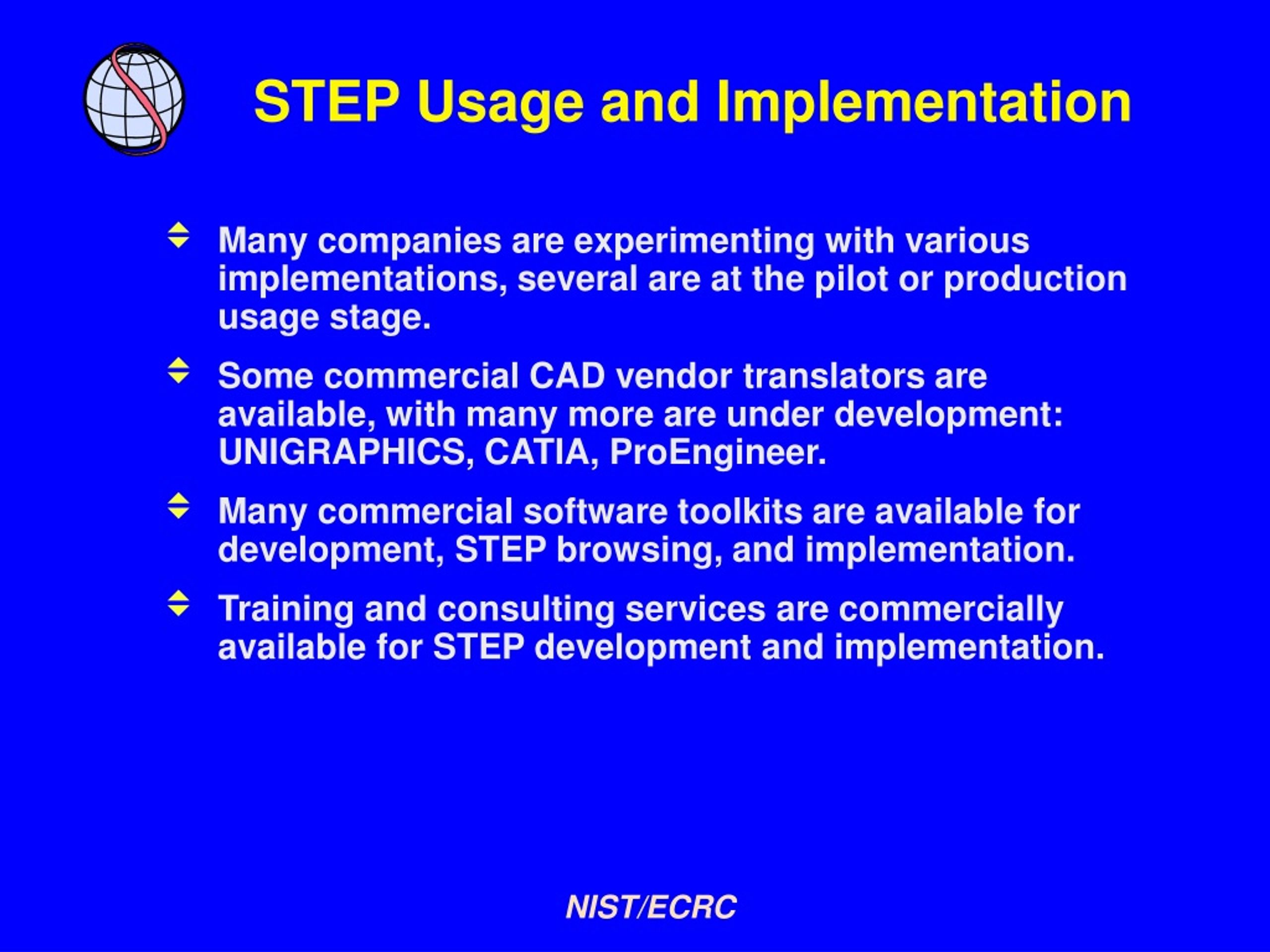 STEP Usage and Implementation

Many companies are experimenting with various implementations, several are at the pilot or production usage stage.

Some commercial CAD vendor translators are available, with many more are under development: UNIGRAPHICS, CATIA, ProEngineer.

Many commercial software toolkits are available for development, STEP browsing, and implementation.

Training and consulting services are commercially available for STEP development and implementation.

NIST/ECRC